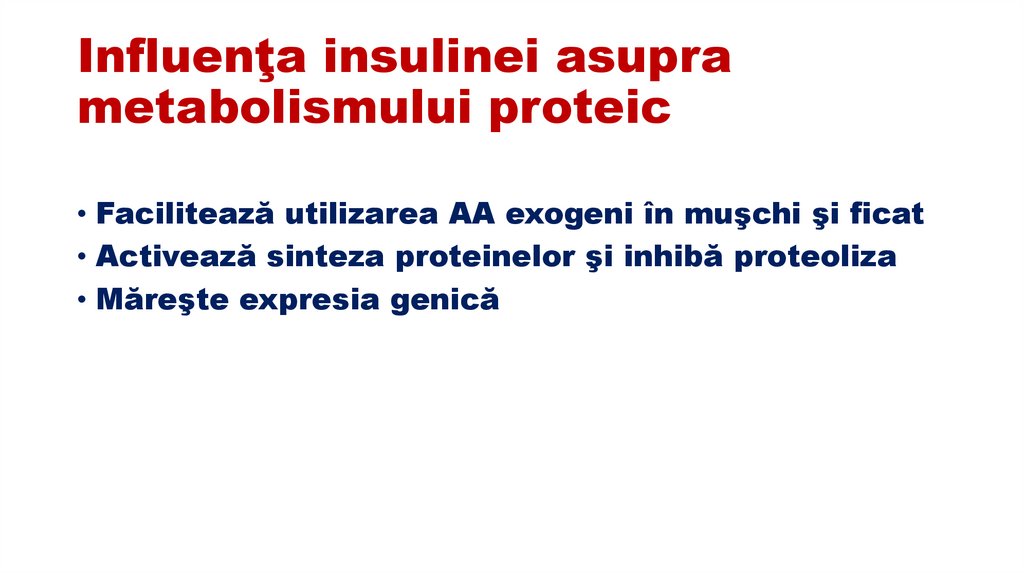 Influenţa insulinei asupra metabolismului proteic

• Facilitează utilizarea AA exogeni în muşchi şi ficat
• Activează sinteza proteinelor şi inhibă proteoliza
• Măreşte expresia genică